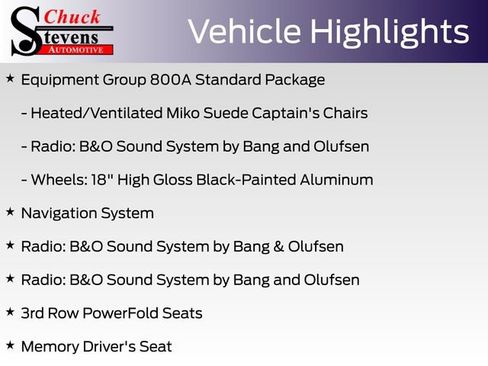 Chuck
Stevens
AUTOMOTIVE

Vehicle Highlights

★ Equipment Group 800A Standard Package

- Heated/Ventilated Miko Suede Captain's Chairs

- Radio: B&O Sound System by Bang and Olufsen

- Wheels: 18" High Gloss Black-Painted Aluminum

★ Navigation System

★ Radio: B&O Sound System by Bang & Olufsen

★ Radio: B&O Sound System by Bang and Olufsen

★ 3rd Row PowerFold Seats

★ Memory Driver's Seat